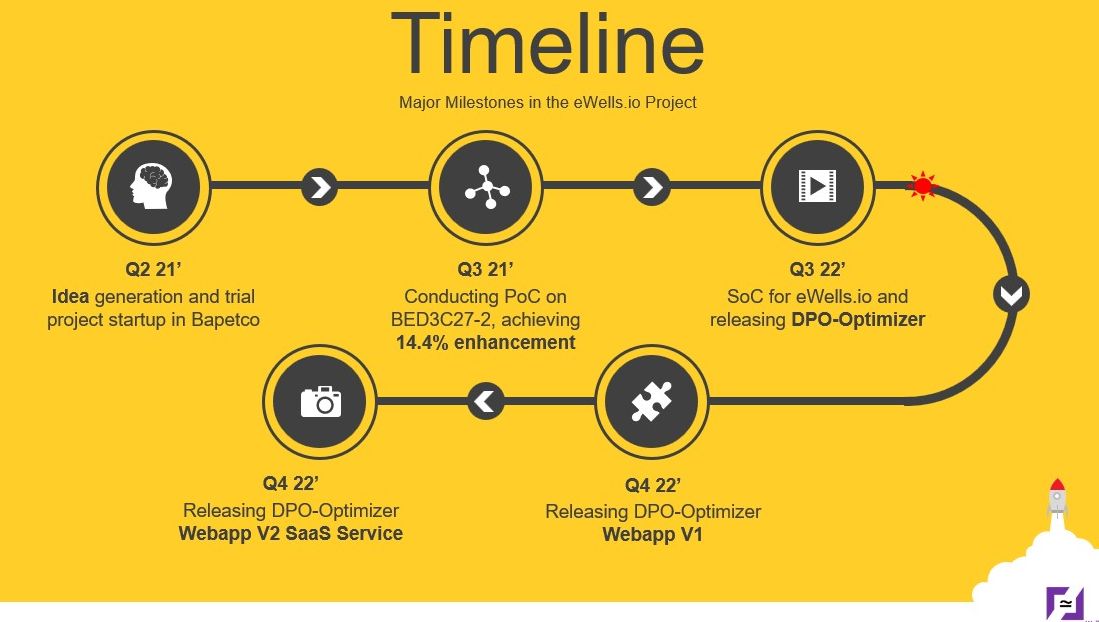 Timeline

Major Milestones in the eWells.io Project

Q2 21’
Idea generation and trial project startup in Bapetco

Q3 21’
Conducting PoC on BED3C27-2, achieving 14.4% enhancement

Q3 22’
SoC for eWells.io and releasing DPO-Optimizer

Q4 22’
Releasing DPO-Optimizer Webapp V1

Q4 22’
Releasing DPO-Optimizer Webapp V2 SaaS Service